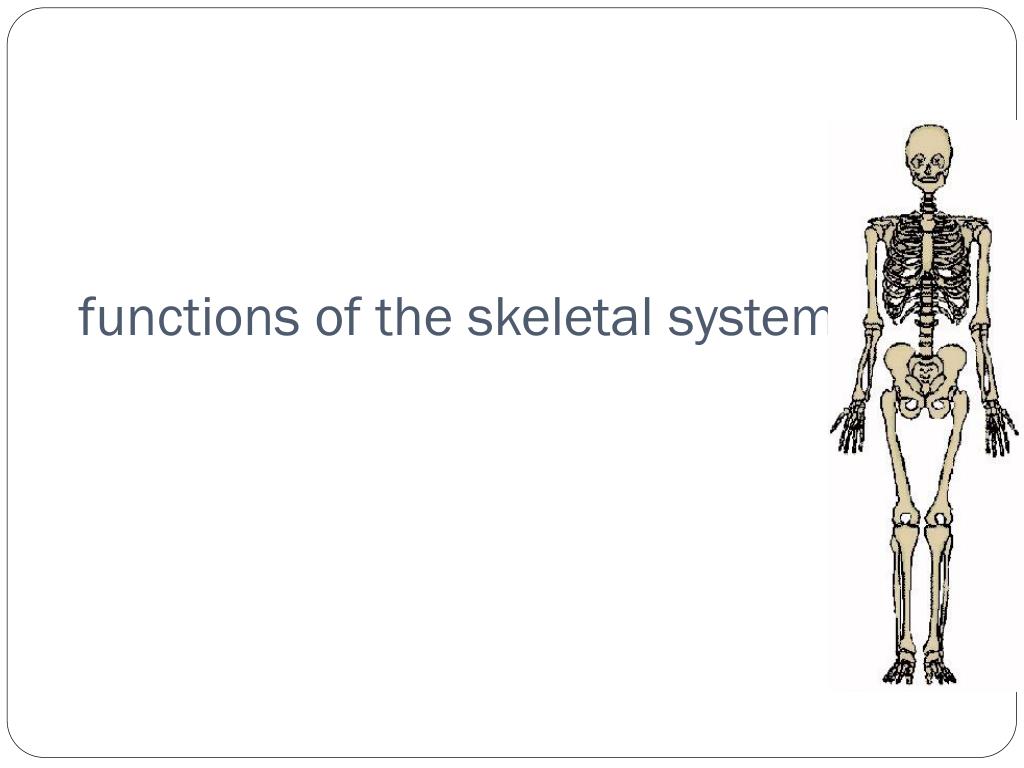 functions of the skeletal system